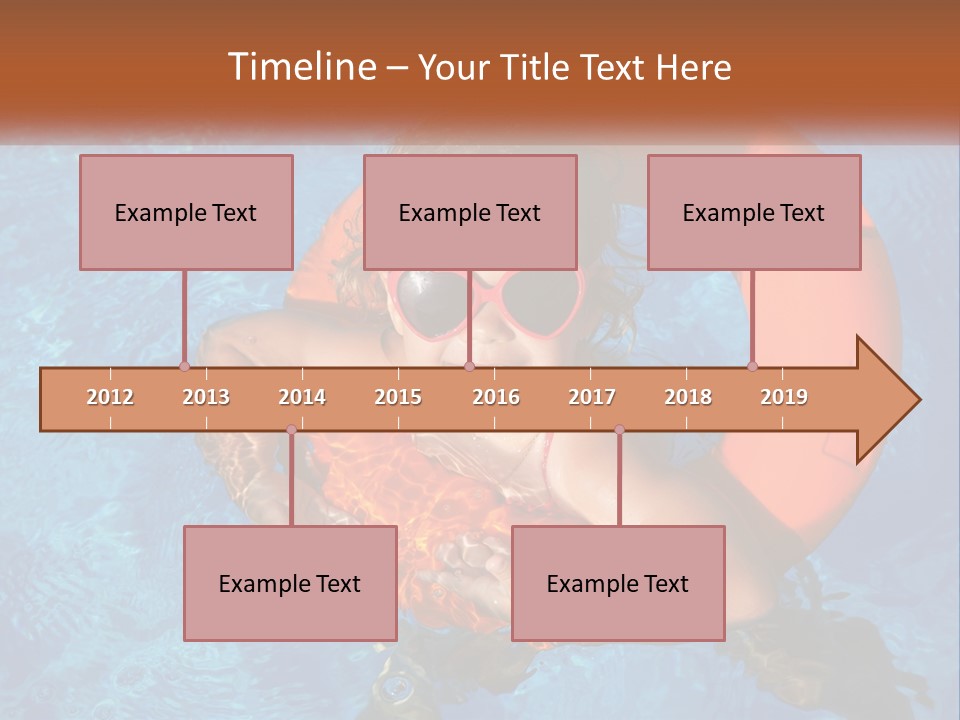 Timeline – Your Title Text Here

Example Text

Example Text

Example Text

2012 2013 2014 2015 2016 2017 2018 2019

Example Text

Example Text